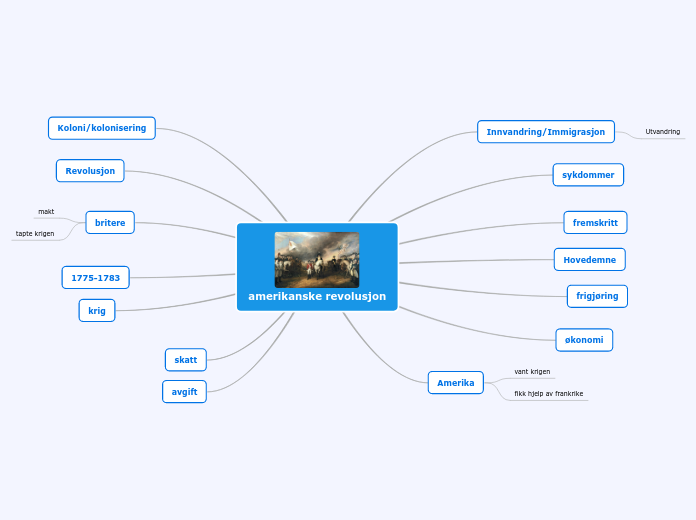 amerikanske revolusjon

Koloni/kolonisering

Revolusjon

britere
makt
tapte krigen

1775-1783

krig

skatt

avgift

Innvandring/Immigrasjon
Utvandring

sykdommer

fremskritt

Hovedemne

frigjøring

økonomi

Amerika
vant krigen
fikk hjelp av frankrike